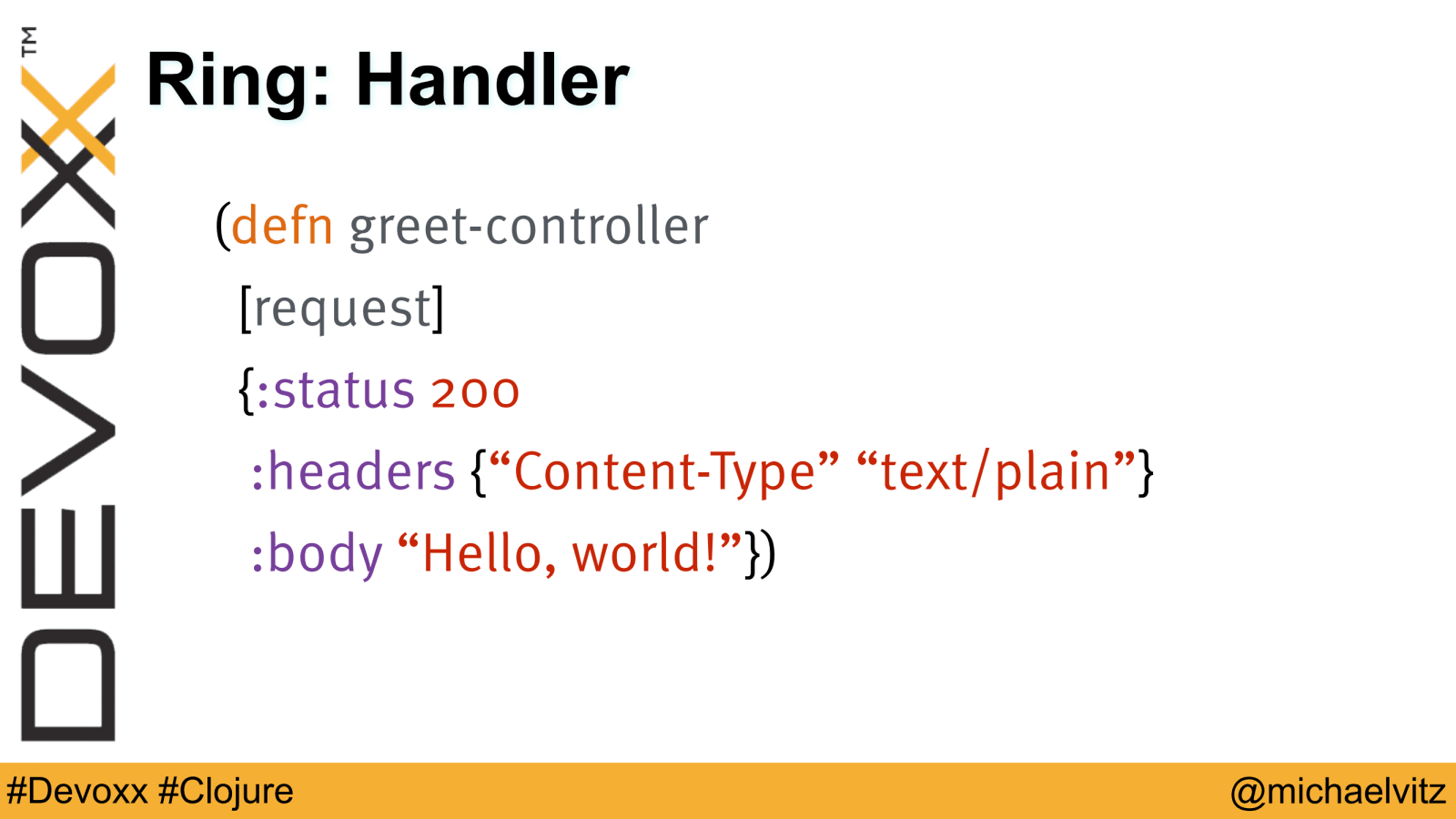 DEVOXX™

Ring: Handler

(defn greet-controller
 [request]
 {:status 200
  :headers {“Content-Type” “text/plain”}
  :body “Hello, world!”})

#Devoxx #Clojure

@michaelvitz